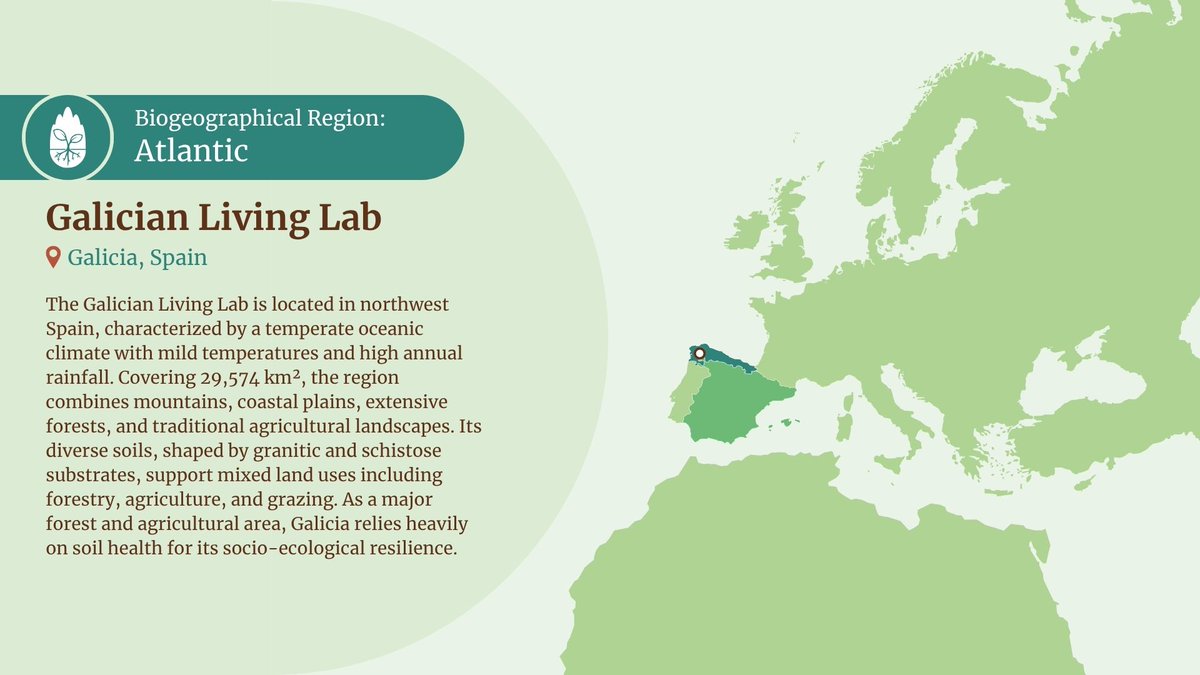 Biogeographical Region:
Atlantic

Galician Living Lab

Galicia, Spain

The Galician Living Lab is located in northwest Spain, characterized by a temperate oceanic climate with mild temperatures and high annual rainfall. Covering 29,574 km², the region combines mountains, coastal plains, extensive forests, and traditional agricultural landscapes. Its diverse soils, shaped by granitic and schistose substrates, support mixed land uses including forestry, agriculture, and grazing. As a major forest and agricultural area, Galicia relies heavily on soil health for its socio-ecological resilience.